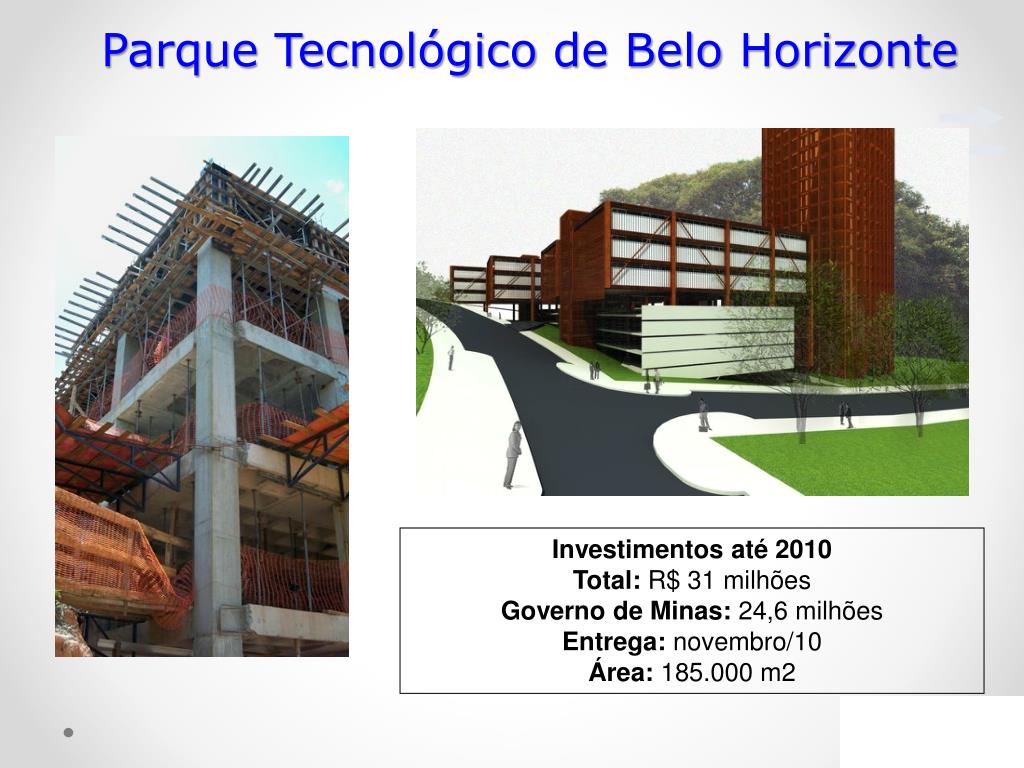 Parque Tecnológico de Belo Horizonte

Investimentos até 2010
Total: R$ 31 milhões
Governo de Minas: 24,6 milhões
Entrega: novembro/10
Área: 185.000 m2